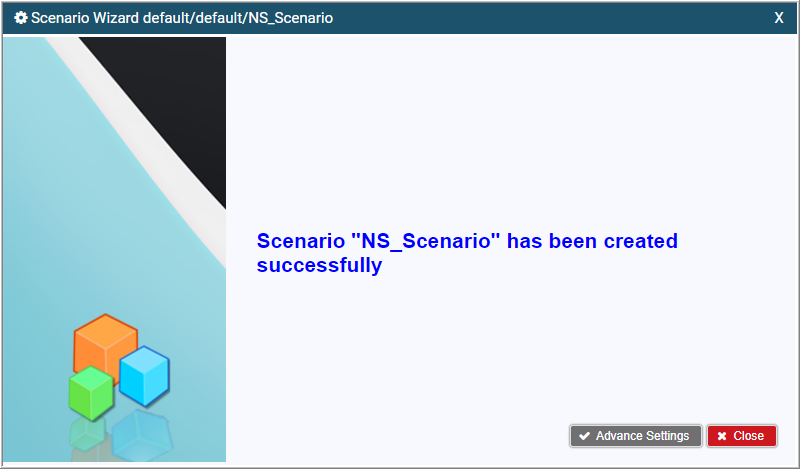 Scenario Wizard default/default/NS_Scenario

X

Scenario "NS_Scenario" has been created successfully

Advance Settings

Close